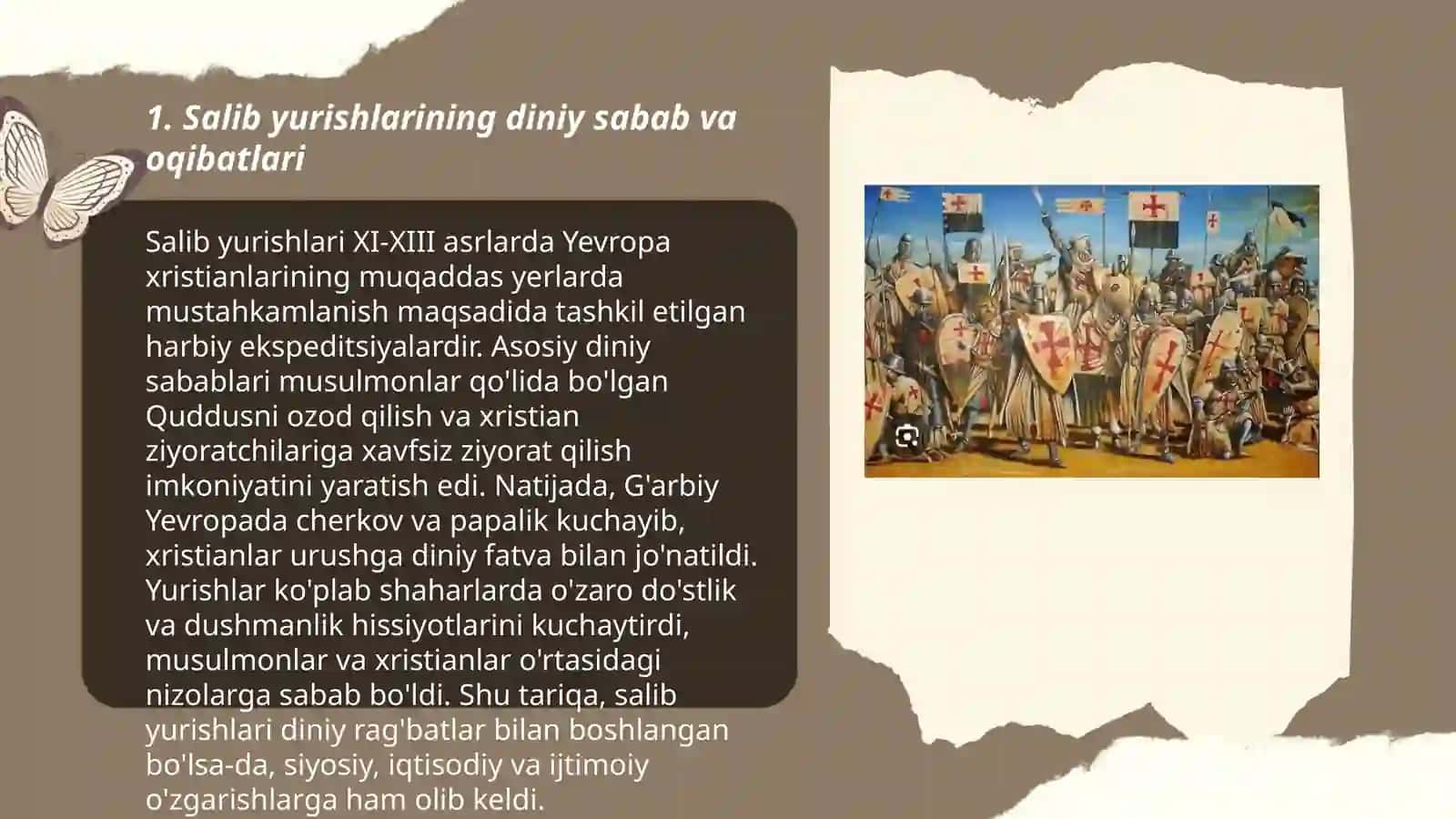 1. Salib yurishlarining diniy sabab va oqibatlari

Salib yurishlari XI-XIII asrlarda Yevropa xristianlarining muqaddas yerlarda mustahkamlanish maqsadida tashkil etilgan harbiy ekspeditsiyalardir. Asosiy diniy sabablari musulmonlar qo'lida bo'lgan Quddusni ozod qilish va xristian ziyoratchilariga xavfsiz ziyorat qilish imkoniyatini yaratish edi. Natijada, G'arbiy Yevropada cherkov va papalik kuchayib, xristianlar urushga diniy fatva bilan jo'natildi. Yurishlar ko'plab shaharlarda o'zaro do'stlik va dushmanlik hissiyotlarini kuchaytirdi, musulmonlar va xristianlar o'rtasidagi nizolarga sabab bo'ldi. Shu tariqa, salib yurishlari diniy rag'batlar bilan boshlangan bo'lsa-da, siyosiy, iqtisodiy va ijtimoiy o'zgarishlarga ham olib keldi.